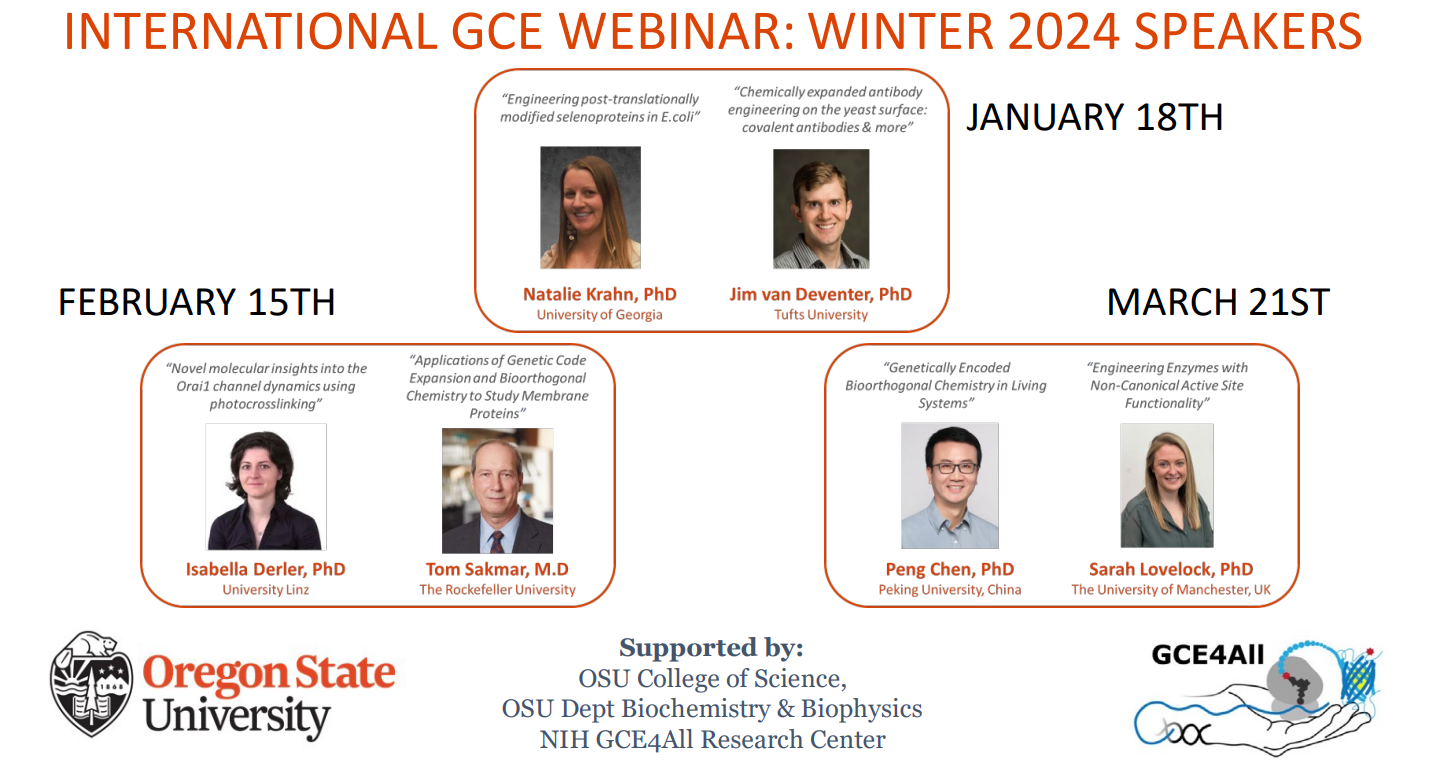 INTERNATIONAL GCE WEBINAR: WINTER 2024 SPEAKERS

JANUARY 18TH

"Engineering post-translationally modified selenoproteins in E.coli"

Natalie Krahn, PhD
University of Georgia

"Chemically expanded antibody engineering on the yeast surface: covalent antibodies & more"

Jim van Deventer, PhD
Tufts University

FEBRUARY 15TH

"Novel molecular insights into the Orai1 channel dynamics using photocrosslinking"

Isabella Derler, PhD
University Linz

"Applications of Genetic Code Expansion and Bioorthogonal Chemistry to Study Membrane Proteins"

Tom Sakmar, M.D
The Rockefeller University

MARCH 21ST

"Genetically Encoded Bioorthogonal Chemistry in Living Systems"

Peng Chen, PhD
Peking University, China

"Engineering Enzymes with Non-Canonical Active Site Functionality"

Sarah Lovelock, PhD
The University of Manchester, UK

1868
Oregon State University

Supported by:
OSU College of Science,
OSU Dept Biochemistry & Biophysics
NIH GCE4All Research Center

GCE4All